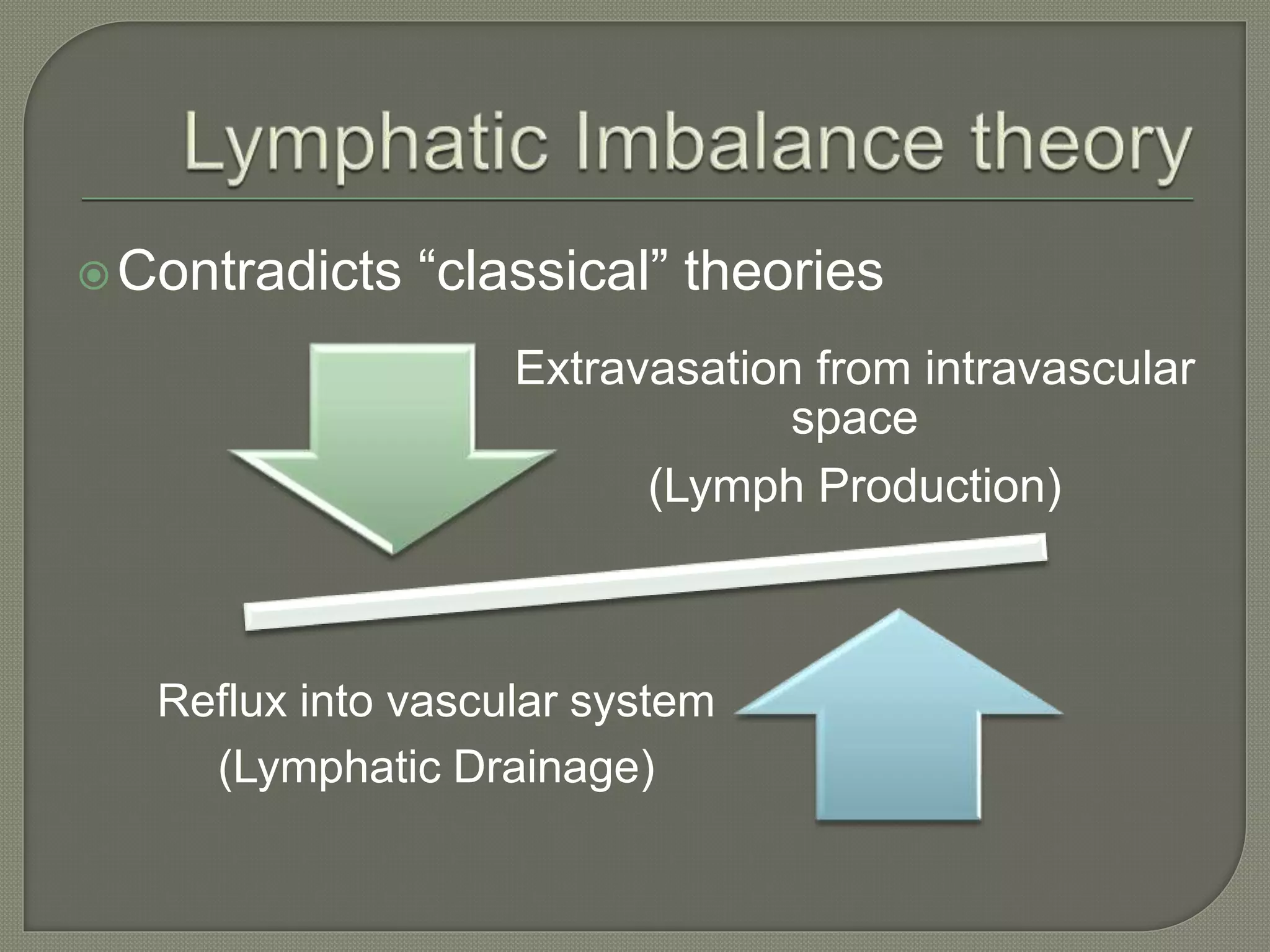 Lymphatic Imbalance theory

Contradicts “classical” theories

Extravasation from intravascular space

(Lymph Production)

Reflux into vascular system

(Lymphatic Drainage)